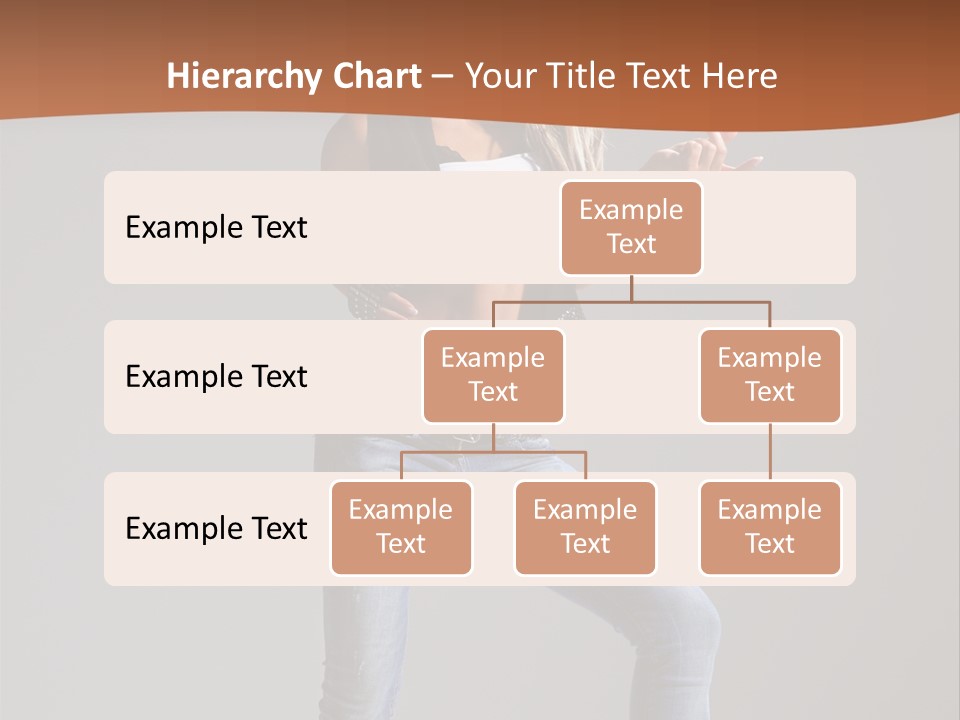 Hierarchy Chart – Your Title Text Here

Example Text

Example Text

Example Text

Example Text

Example Text

Example Text

Example Text

Example Text

Example Text